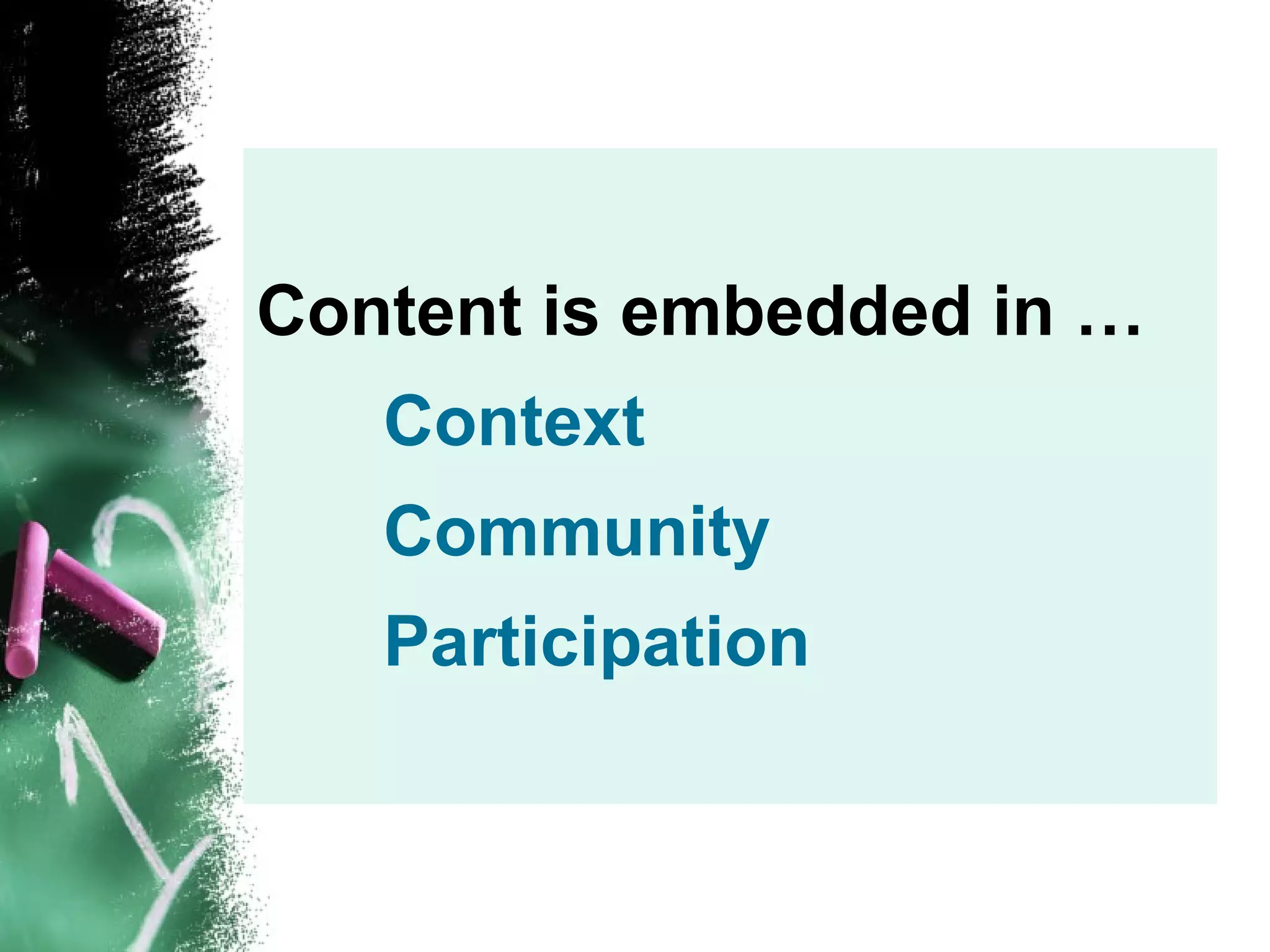 Content is embedded in …

Context

Community

Participation